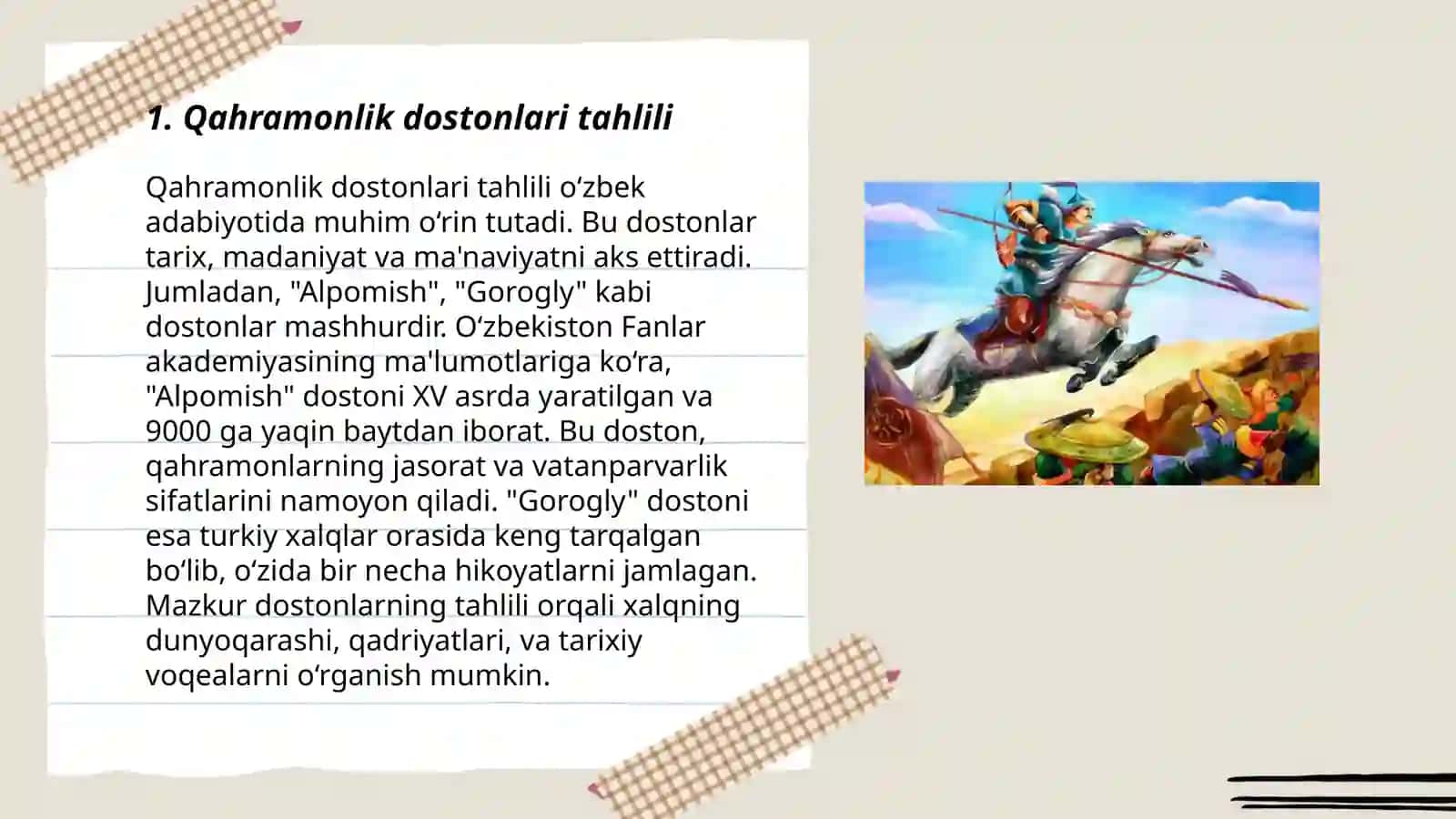 1. Qahramonlik dostonlari tahlili

Qahramonlik dostonlari tahlili oʻzbek adabiyotida muhim oʻrin tutadi. Bu dostonlar tarix, madaniyat va ma'naviyatni aks ettiradi. Jumladan, "Alpomish", "Gorogly" kabi dostonlar mashhurdir. Oʻzbekiston Fanlar akademiyasining ma'lumotlariga koʻra, "Alpomish" dostoni XV asrda yaratilgan va 9000 ga yaqin baytdan iborat. Bu doston, qahramonlarning jasorat va vatanparvarlik sifatlarini namoyon qiladi. "Gorogly" dostoni esa turkiy xalqlar orasida keng tarqalgan boʻlib, oʻzida bir necha hikoyatlarni jamlagan. Mazkur dostonlarning tahlili orqali xalqning dunyoqarashi, qadriyatlari, va tarixiy voqealarni oʻrganish mumkin.